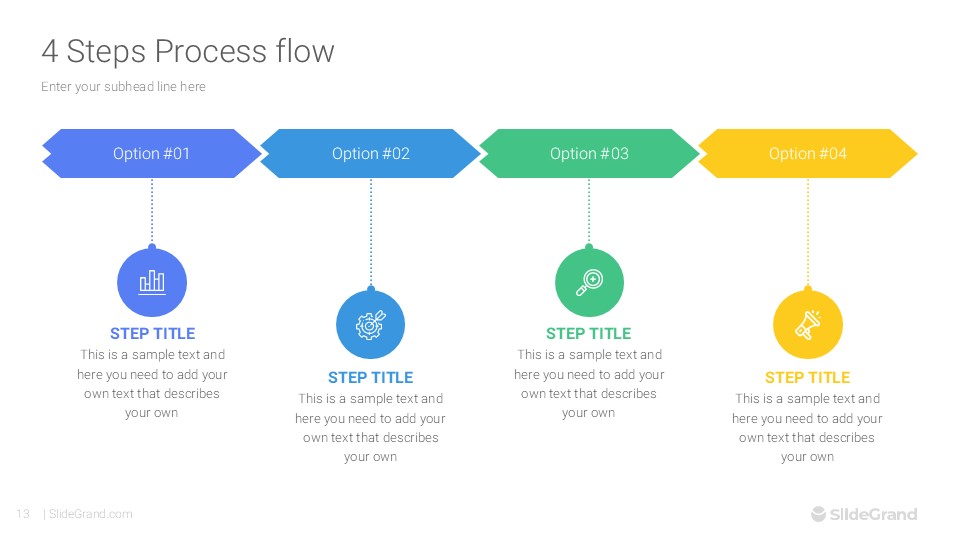 4 Steps Process flow

Enter your subhead line here

Option #01

Option #02

Option #03

Option #04

STEP TITLE
This is a sample text and here you need to add your own text that describes your own

STEP TITLE
This is a sample text and here you need to add your own text that describes your own

STEP TITLE
This is a sample text and here you need to add your own text that describes your own

STEP TITLE
This is a sample text and here you need to add your own text that describes your own

13 | SlideGrand.com

SlideGrand